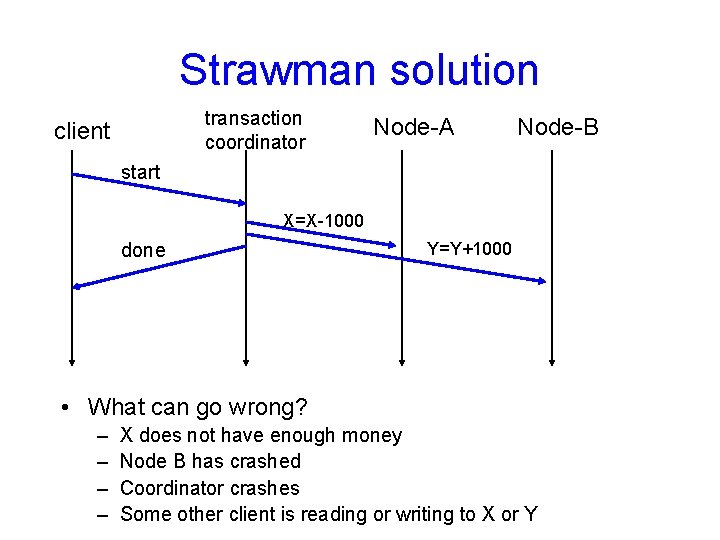 Strawman solution

client

transaction coordinator

Node-A

Node-B

start

X=X-1000

done

Y=Y+1000

• What can go wrong?
– X does not have enough money
– Node B has crashed
– Coordinator crashes
– Some other client is reading or writing to X or Y